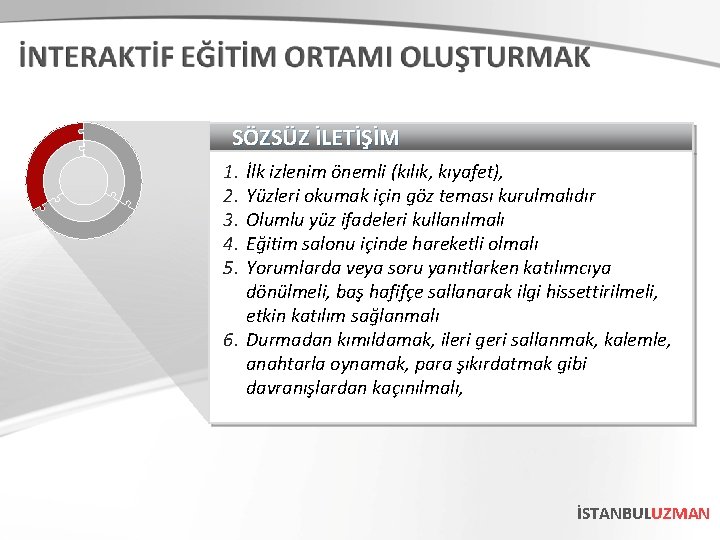 İNTERAKTİF EĞİTİM ORTAMI OLUŞTURMAK

SÖZSÜZ İLETİŞİM

1. İlk izlenim önemli (kılık, kıyafet),
2. Yüzleri okumak için göz teması kurulmalıdır
3. Olumlu yüz ifadeleri kullanılmalı
4. Eğitim salonu içinde hareketli olmalı
5. Yorumlarda veya soru yanıtlarken katılımcıya dönülmeli, baş hafifçe sallanarak ilgi hissettirilmeli, etkin katılım sağlanmalı
6. Durmadan kımıldamak, ileri geri sallanmak, kalemle, anahtarla oynamak, para şıkırdatmak gibi davranışlardan kaçınılmalı,

İSTANBULUZMAN